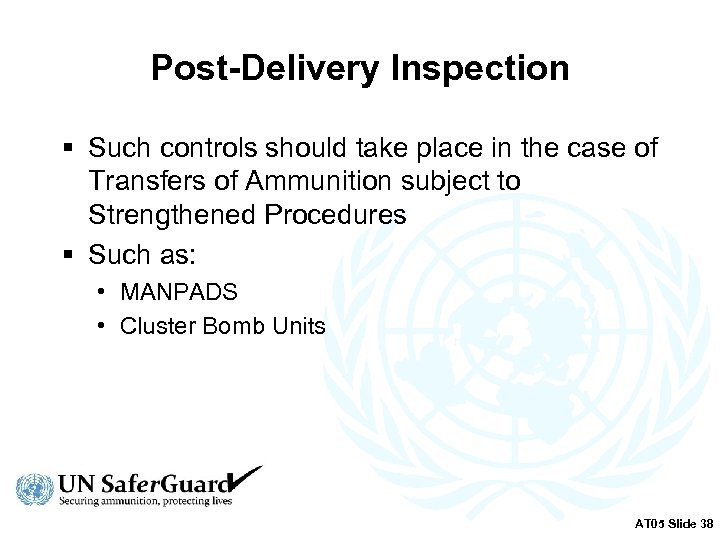 Post-Delivery Inspection

▪ Such controls should take place in the case of Transfers of Ammunition subject to Strengthened Procedures
▪ Such as:
• MANPADS
• Cluster Bomb Units

UN SaferGuard
Securing ammunition, protecting lives

AT05 Slide 38